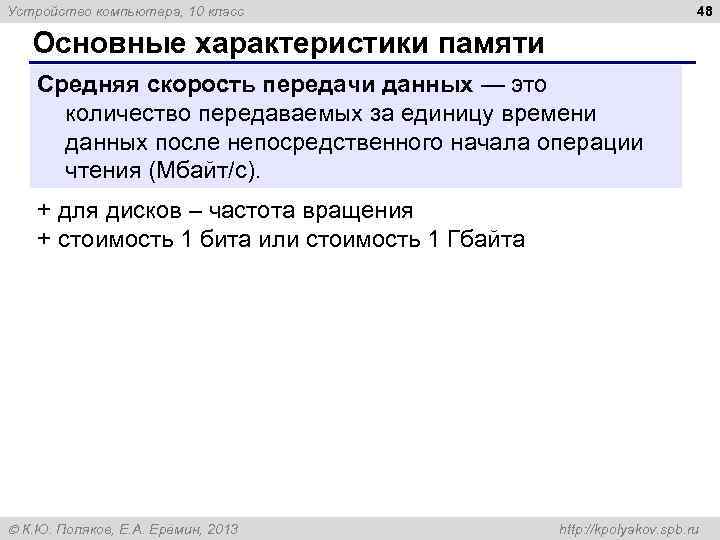 Устройство компьютера, 10 класс

48

Основные характеристики памяти

Средняя скорость передачи данных — это количество передаваемых за единицу времени данных после непосредственного начала операции чтения (Мбайт/с).

+ для дисков – частота вращения
+ стоимость 1 бита или стоимость 1 Гбайта

© К.Ю. Поляков, Е.А. Еремин, 2013

http://kpolyakov.spb.ru